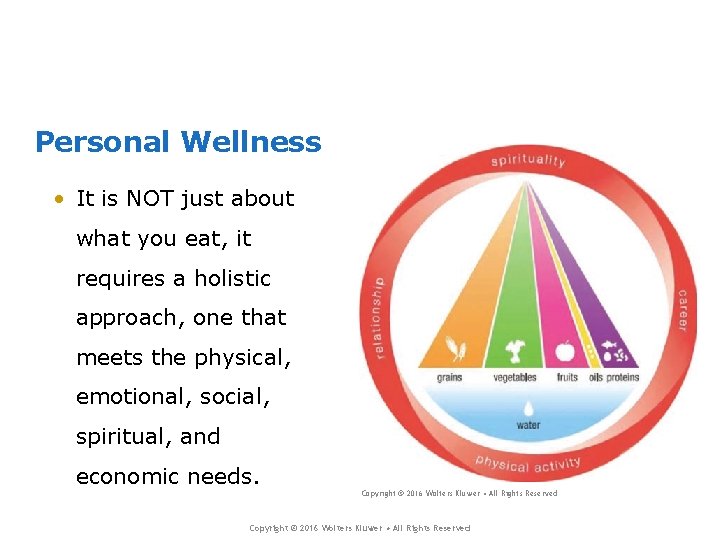 Personal Wellness

• It is NOT just about what you eat, it requires a holistic approach, one that meets the physical, emotional, social, spiritual, and economic needs.

spirituality
relationship
career
grains
vegetables
fruits
oils
proteins
water
physical activity

Copyright © 2016 Wolters Kluwer • All Rights Reserved

Copyright © 2016 Wolters Kluwer • All Rights Reserved